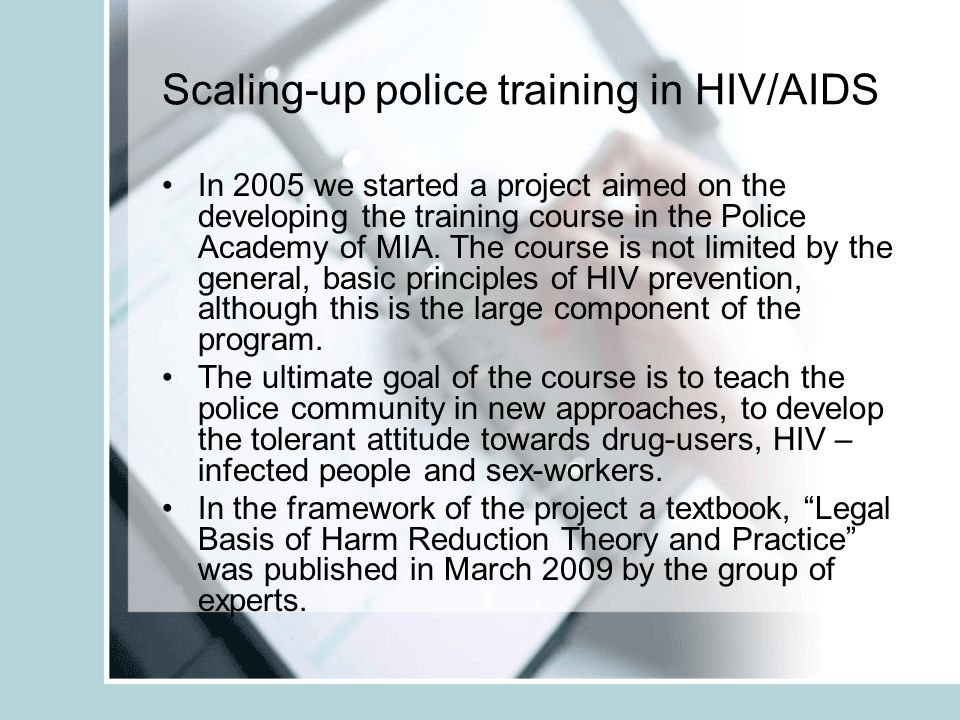 Scaling-up police training in HIV/AIDS

• In 2005 we started a project aimed on the developing the training course in the Police Academy of MIA. The course is not limited by the general, basic principles of HIV prevention, although this is the large component of the program.

• The ultimate goal of the course is to teach the police community in new approaches, to develop the tolerant attitude towards drug-users, HIV – infected people and sex-workers.

• In the framework of the project a textbook, “Legal Basis of Harm Reduction Theory and Practice” was published in March 2009 by the group of experts.